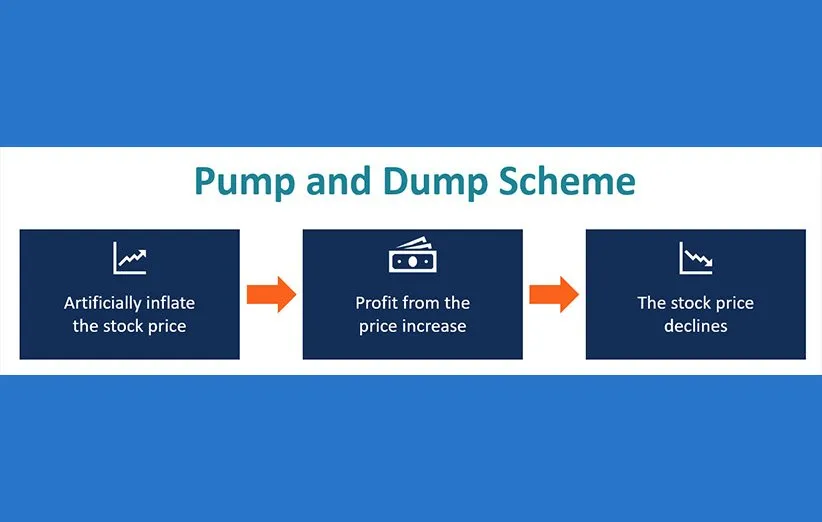 Pump and Dump Scheme

Artificially inflate the stock price

Profit from the price increase

The stock price declines